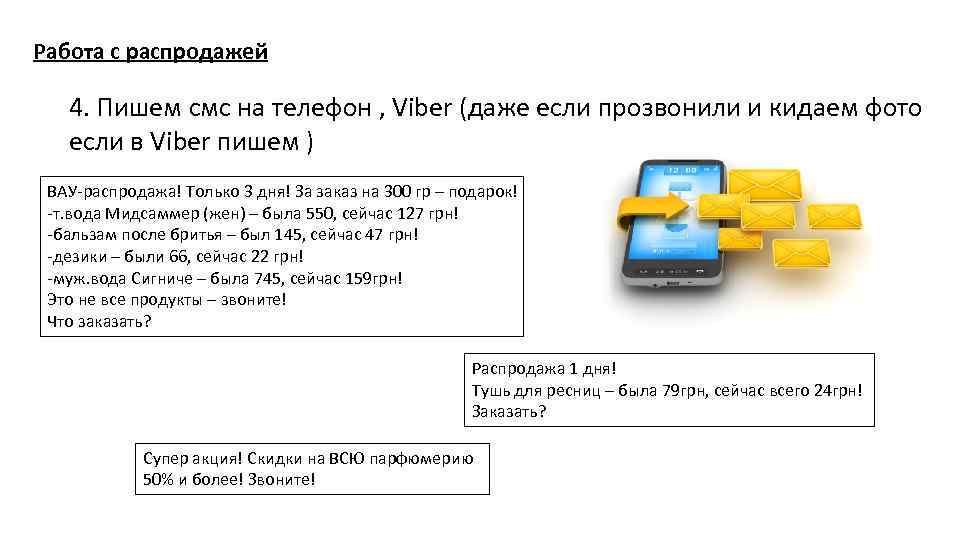 Работа с распродажей

4. Пишем смс на телефон , Viber (даже если прозвонили и кидаем фото если в Viber пишем )

ВАУ-распродажа! Только 3 дня! За заказ на 300 гр – подарок!
-т.вода Мидсаммер (жен) – была 550, сейчас 127 грн!
-бальзам после бритья – был 145, сейчас 47 грн!
-дезики – были 66, сейчас 22 грн!
-муж.вода Сигниче – была 745, сейчас 159грн!
Это не все продукты – звоните!
Что заказать?

12:00

Распродажа 1 дня!
Тушь для ресниц – была 79грн, сейчас всего 24грн!
Заказать?

Супер акция! Скидки на ВСЮ парфюмерию 50% и более! Звоните!